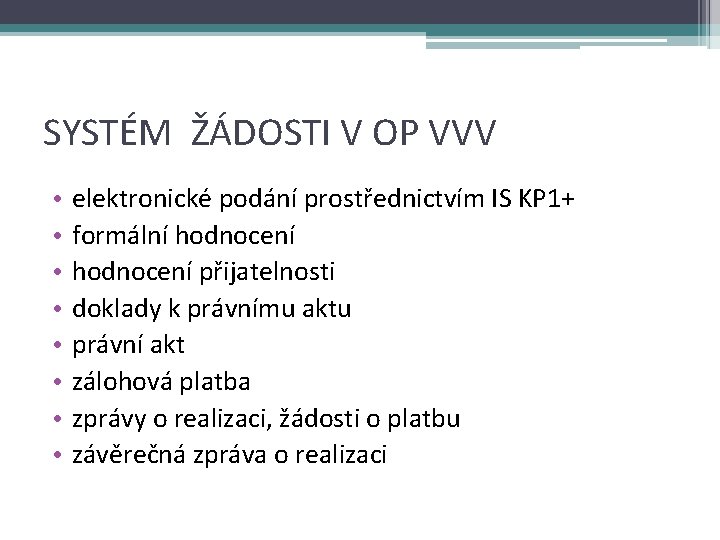 SYSTÉM ŽÁDOSTI V OP VVV

• elektronické podání prostřednictvím IS KP1+
• formální hodnocení
• hodnocení přijatelnosti
• doklady k právnímu aktu
• právní akt
• zálohová platba
• zprávy o realizaci, žádosti o platbu
• závěrečná zpráva o realizaci